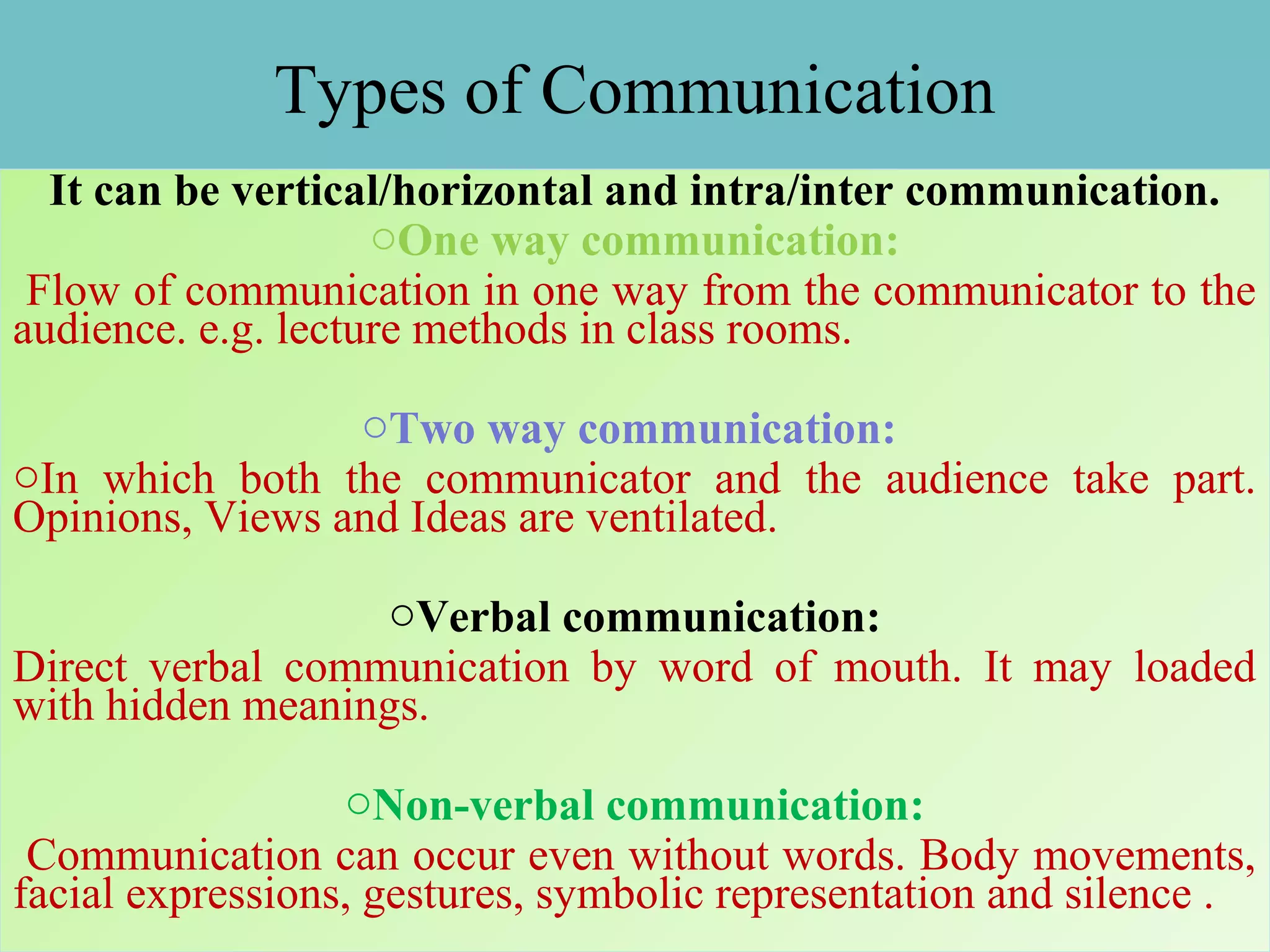 Types of Communication

It can be vertical/horizontal and intra/inter communication.

○One way communication:

Flow of communication in one way from the communicator to the audience. e.g. lecture methods in class rooms.

○Two way communication:

○In which both the communicator and the audience take part. Opinions, Views and Ideas are ventilated.

○Verbal communication:

Direct verbal communication by word of mouth. It may loaded with hidden meanings.

○Non-verbal communication:

Communication can occur even without words. Body movements, facial expressions, gestures, symbolic representation and silence .